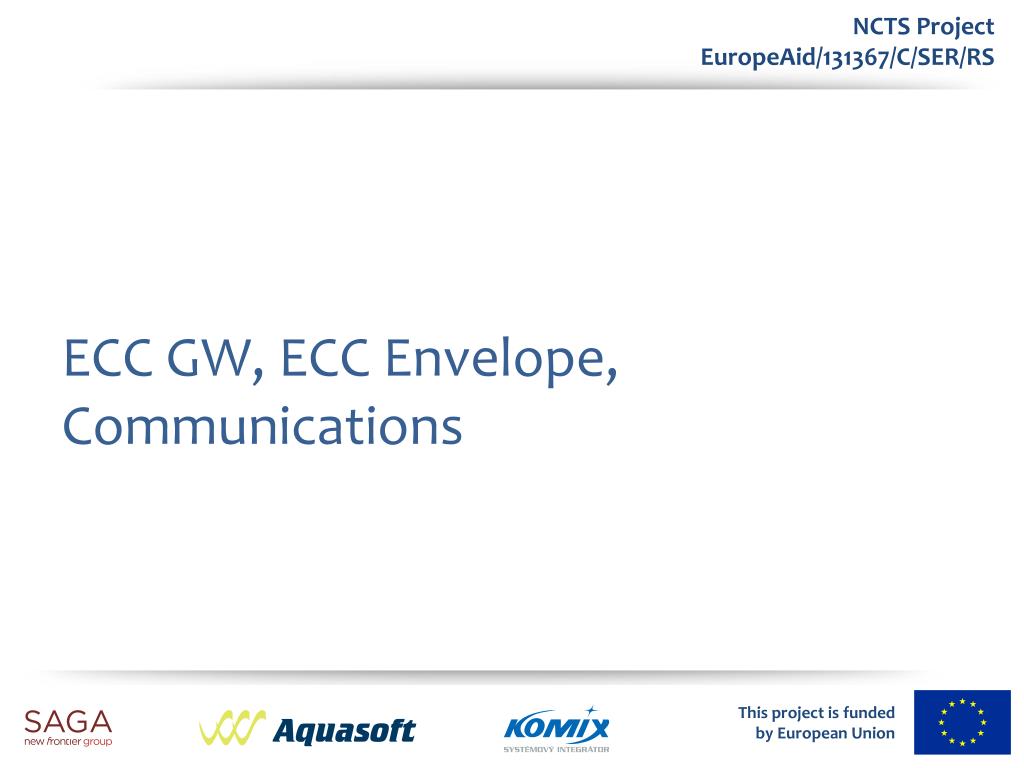 NCTS Project
EuropeAid/131367/C/SER/RS

ECC GW, ECC Envelope, Communications

SAGA
new frontier group

Aquasoft

KOMIX
SYSTÉMOVÝ INTEGRÁTOR

This project is funded by European Union